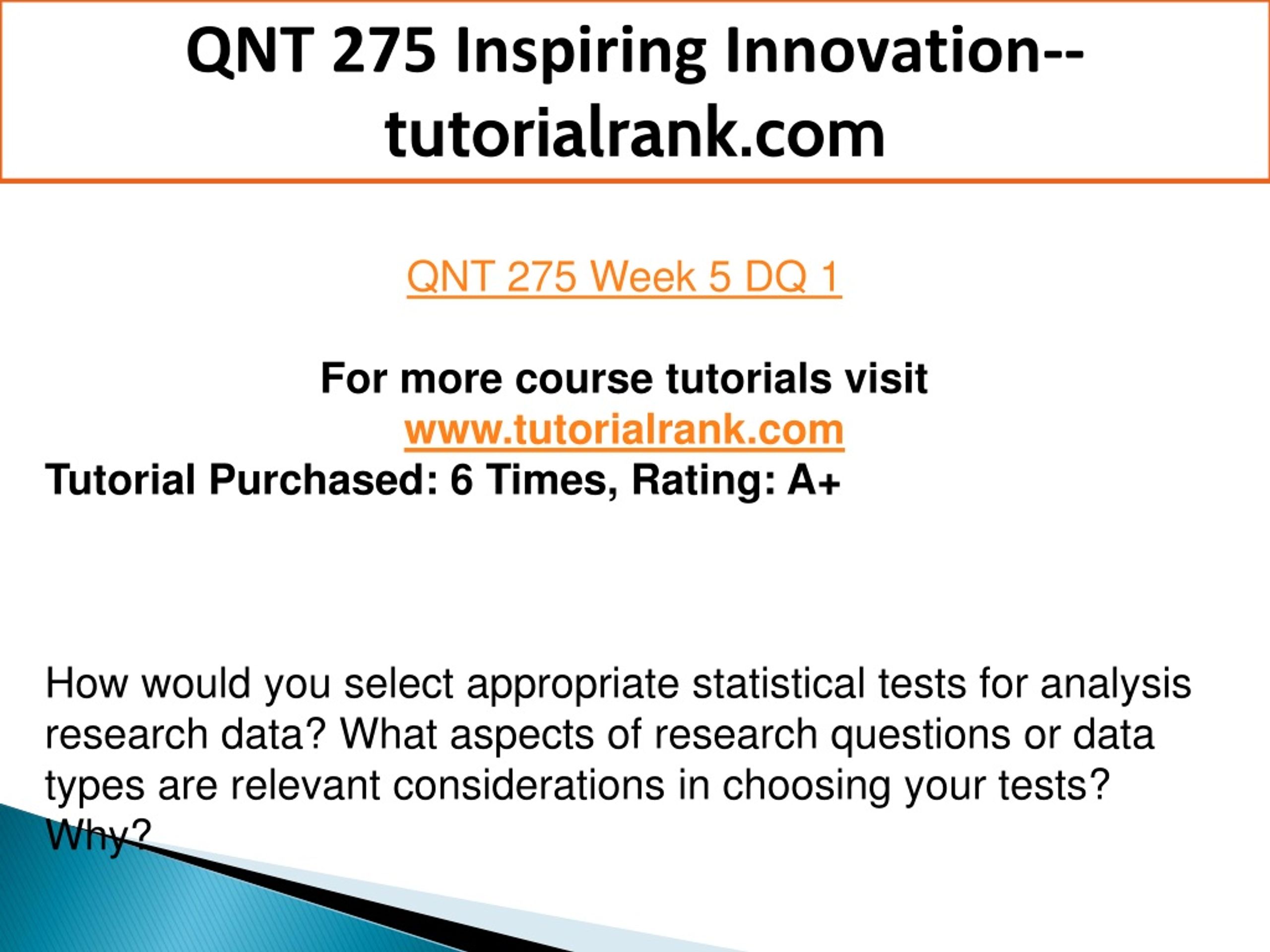 QNT 275 Inspiring Innovation--tutorialrank.com

QNT 275 Week 5 DQ 1

For more course tutorials visit
www.tutorialrank.com
Tutorial Purchased: 6 Times, Rating: A+

How would you select appropriate statistical tests for analysis research data? What aspects of research questions or data types are relevant considerations in choosing your tests? Why?